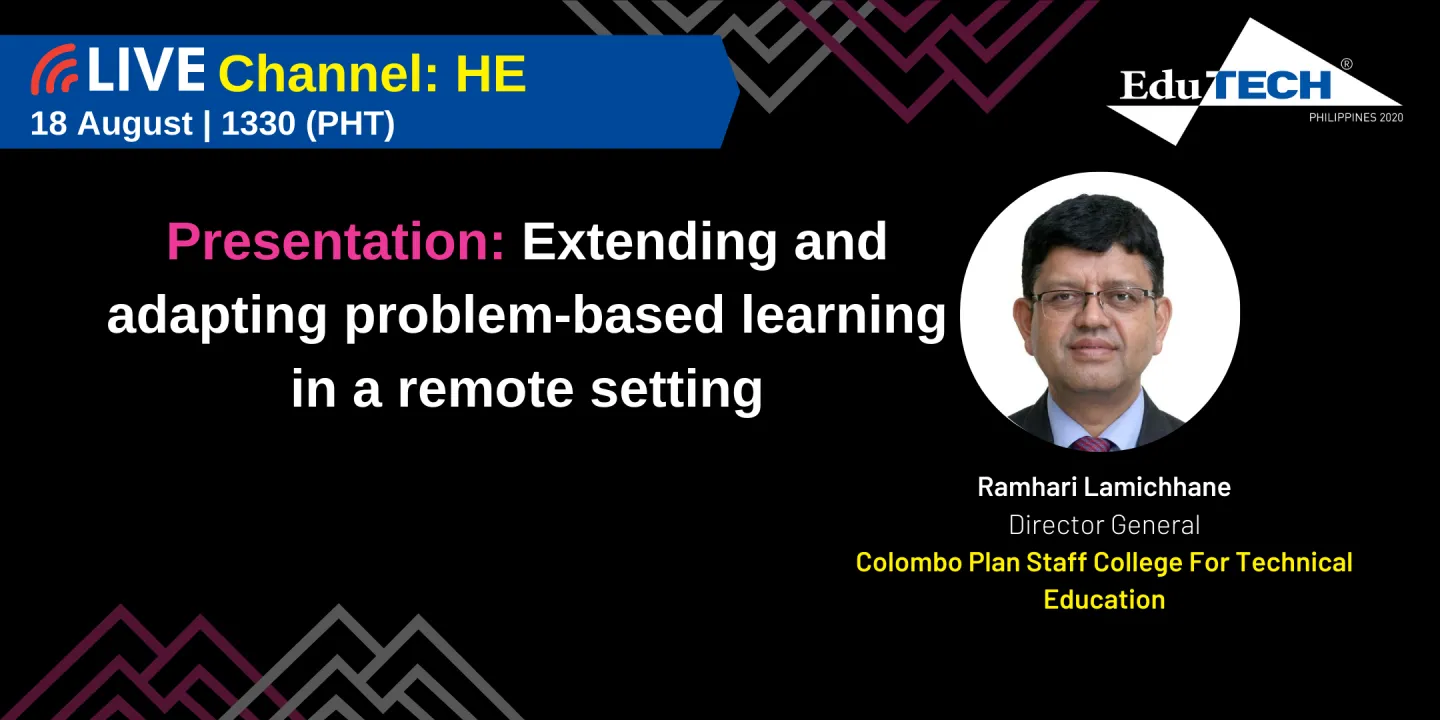 LIVE Channel: HE
18 August | 1330 (PHT)

EduTECH®
PHILIPPINES 2020

Presentation: Extending and adapting problem-based learning in a remote setting

Ramhari Lamichhane
Director General
Colombo Plan Staff College For Technical Education